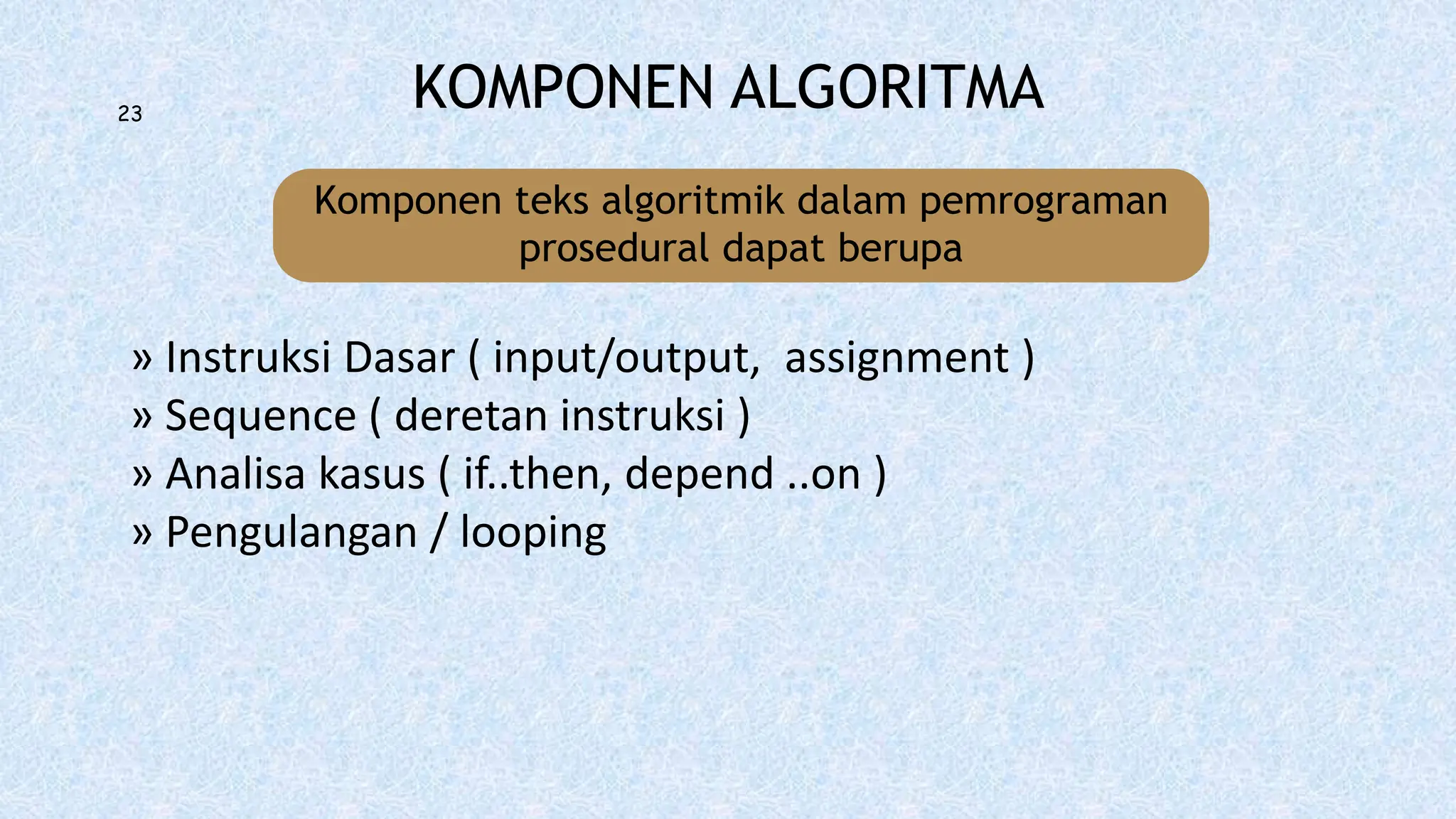 23

KOMPONEN ALGORITMA

Komponen teks algoritmik dalam pemrograman prosedural dapat berupa

» Instruksi Dasar ( input/output, assignment )
» Sequence ( deretan instruksi )
» Analisa kasus ( if..then, depend ..on )
» Pengulangan / looping